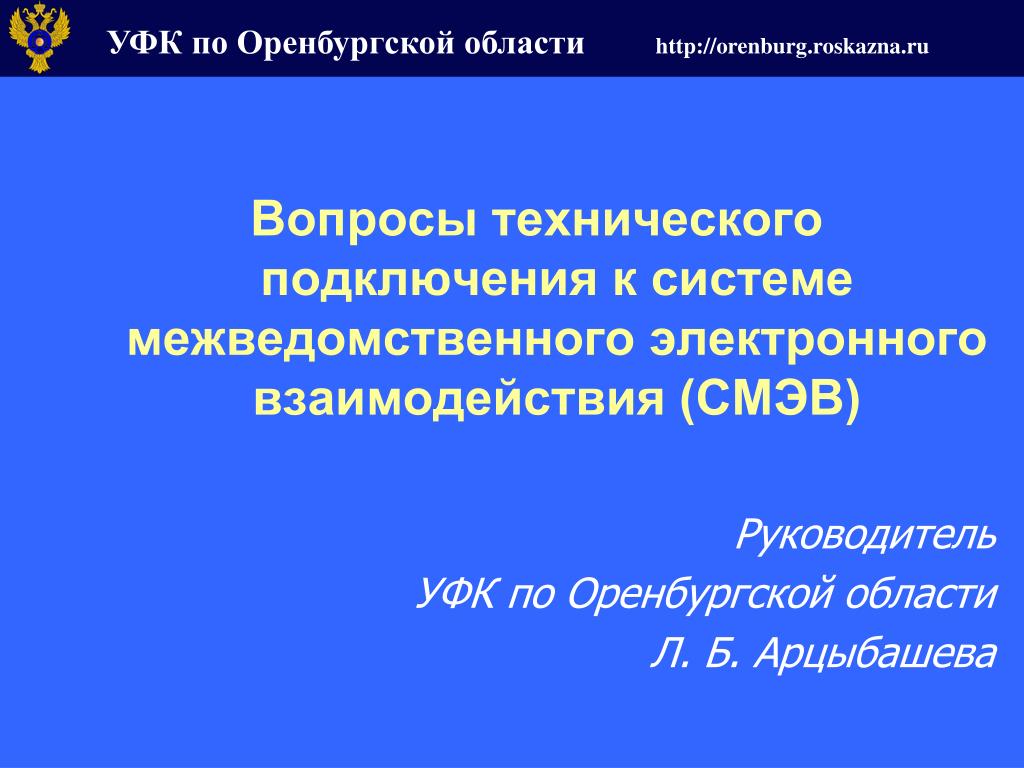 УФК по Оренбургской области http://orenburg.roskazna.ru

Вопросы технического подключения к системе межведомственного электронного взаимодействия (СМЭВ)

Руководитель
УФК по Оренбургской области
Л. Б. Арцыбашева